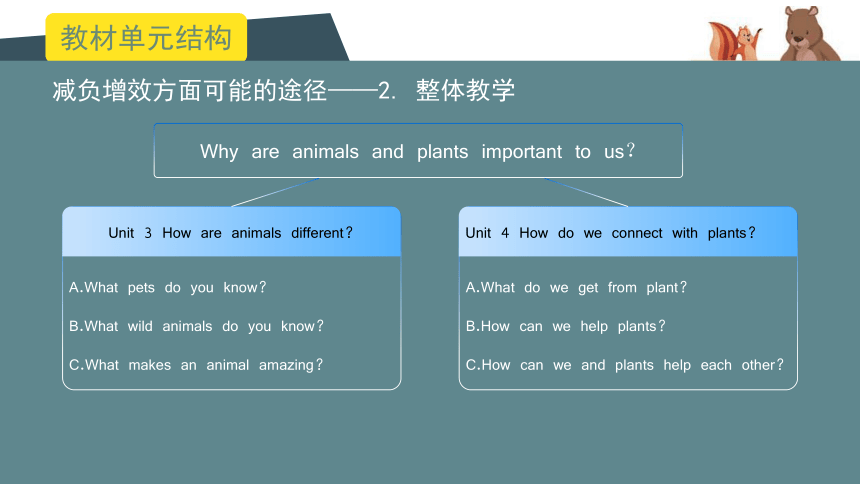 教材单元结构

减负增效方面可能的途径——2. 整体教学

Why are animals and plants important to us？

Unit 3 How are animals different？

A.What pets do you know？

B.What wild animals do you know？

C.What makes an animal amazing？

Unit 4 How do we connect with plants？

A.What do we get from plant？

B.How can we help plants？

C.How can we and plants help each other？